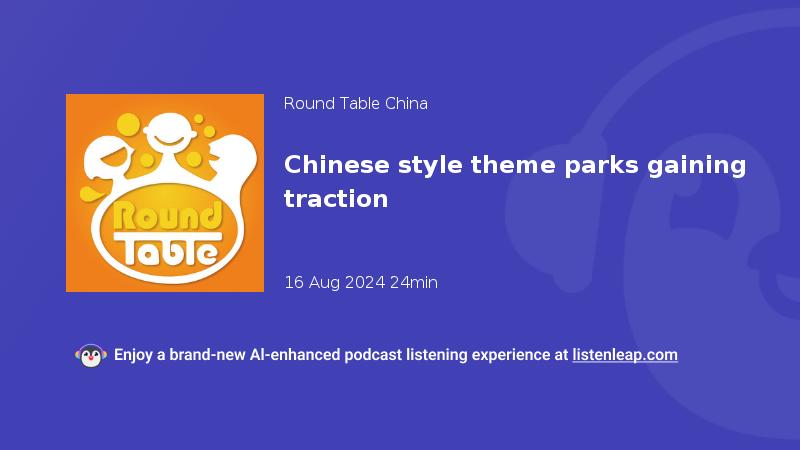 Round Table

Round Table China

Chinese style theme parks gaining traction

16 Aug 2024 24min

Enjoy a brand-new AI-enhanced podcast listening experience at listenleap.com